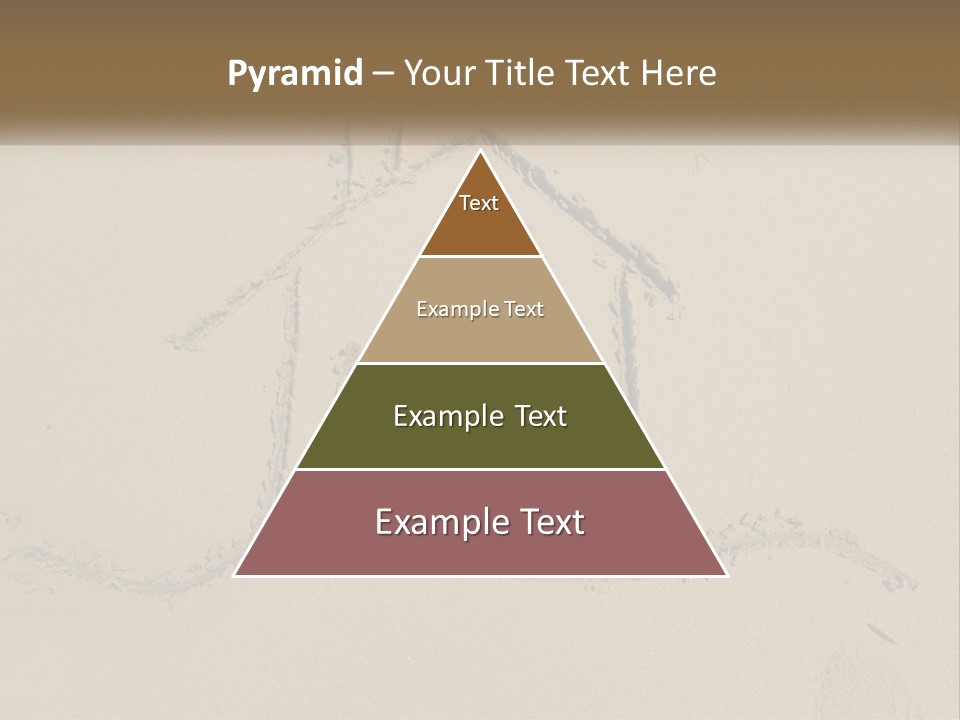 Pyramid – Your Title Text Here

Text

Example Text

Example Text

Example Text